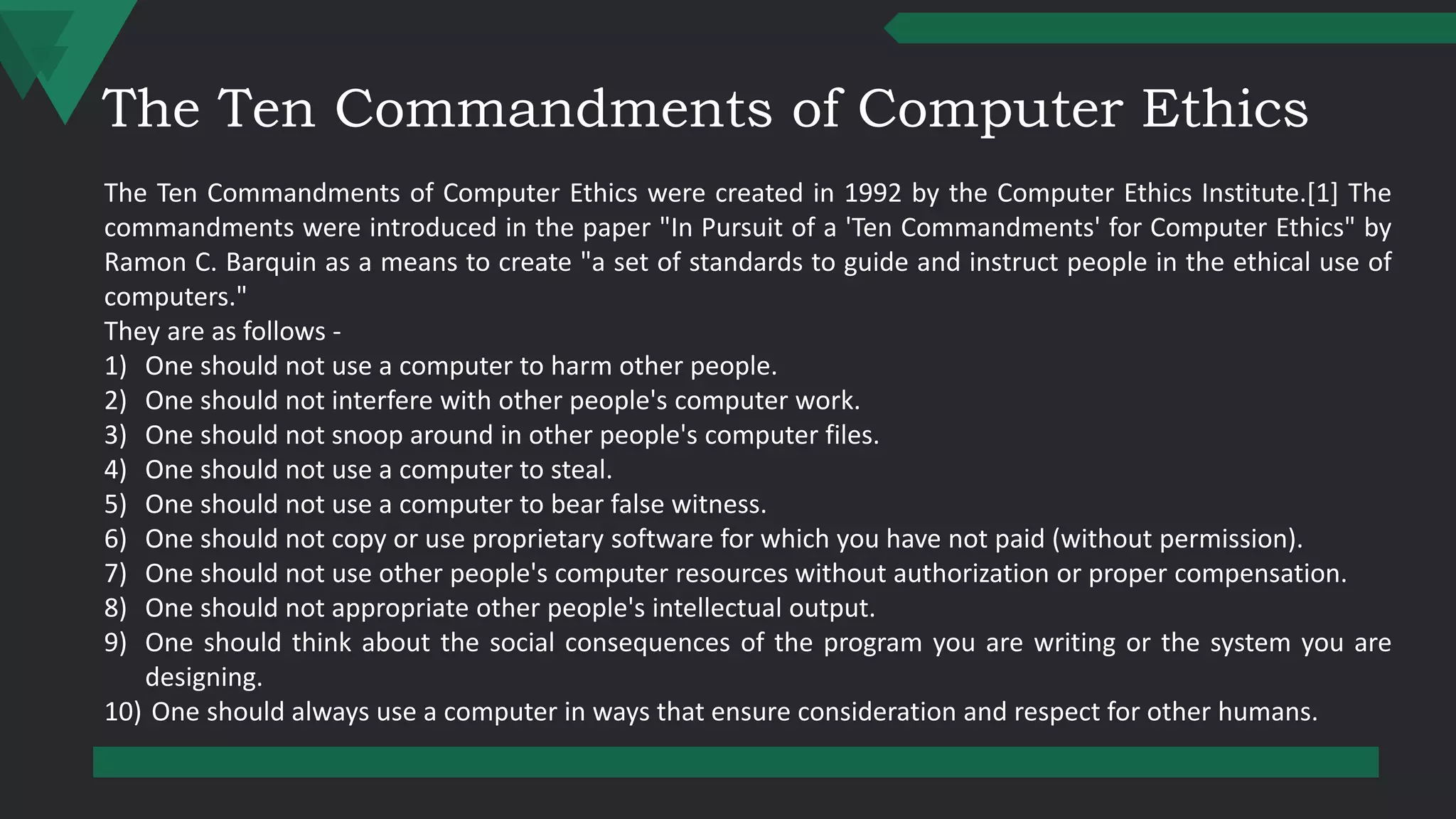 The Ten Commandments of Computer Ethics

The Ten Commandments of Computer Ethics were created in 1992 by the Computer Ethics Institute.[1] The commandments were introduced in the paper "In Pursuit of a 'Ten Commandments' for Computer Ethics" by Ramon C. Barquin as a means to create "a set of standards to guide and instruct people in the ethical use of computers."
They are as follows -
1) One should not use a computer to harm other people.
2) One should not interfere with other people's computer work.
3) One should not snoop around in other people's computer files.
4) One should not use a computer to steal.
5) One should not use a computer to bear false witness.
6) One should not copy or use proprietary software for which you have not paid (without permission).
7) One should not use other people's computer resources without authorization or proper compensation.
8) One should not appropriate other people's intellectual output.
9) One should think about the social consequences of the program you are writing or the system you are designing.
10) One should always use a computer in ways that ensure consideration and respect for other humans.